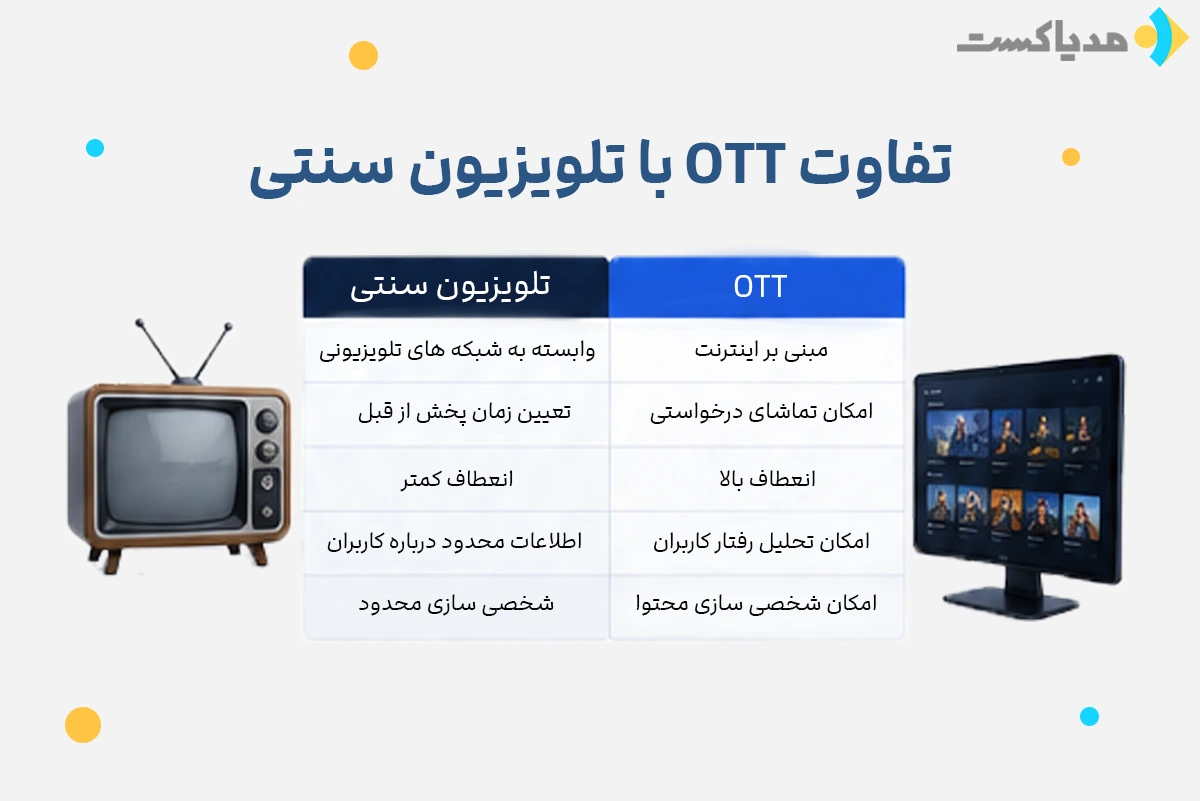 مدیاکست

تفاوت OTT با تلویزیون سنتی

| OTT | تلویزیون سنتی |
|---|---|
| مبنی بر اینترنت | وابسته به شبکه های تلویزیونی |
| امکان تماشای درخواستی | تعیین زمان پخش از قبل |
| انعطاف بالا | انعطاف کمتر |
| امکان تحلیل رفتار کاربران | اطلاعات محدود درباره کاربران |
| امکان شخصی سازی محتوا | شخصی سازی محدود |